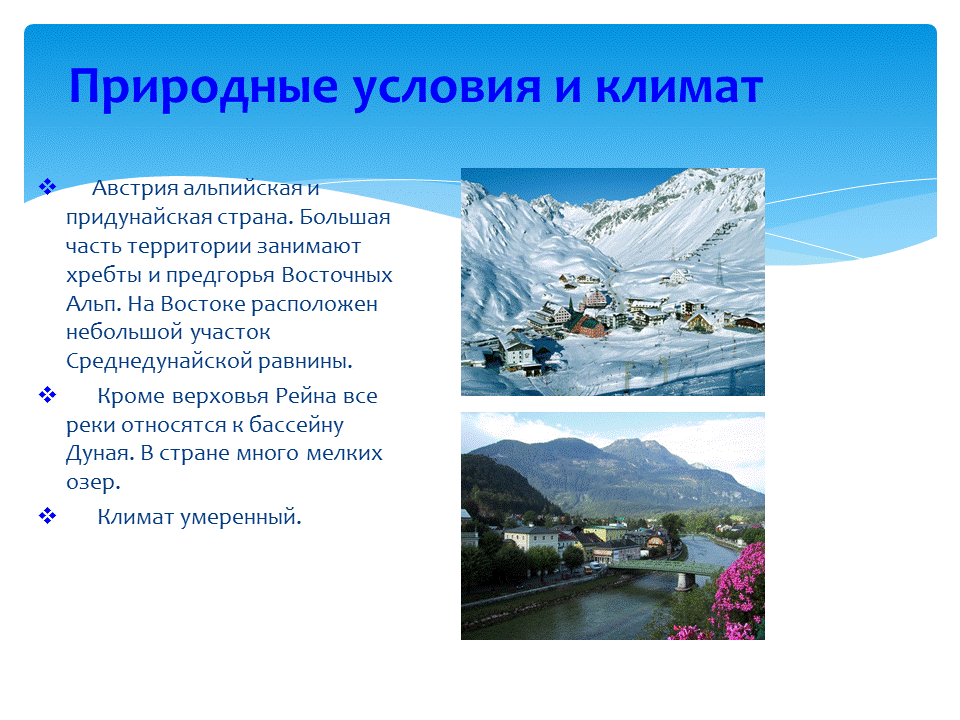 Природные условия и климат

❖ Австрия альпийская и придунайская страна. Большая часть территории занимают хребты и предгорья Восточных Альп. На Востоке расположен небольшой участок Среднедунайской равнины.

❖ Кроме верховья Рейна все реки относятся к бассейну Дуная. В стране много мелких озер.

❖ Климат умеренный.